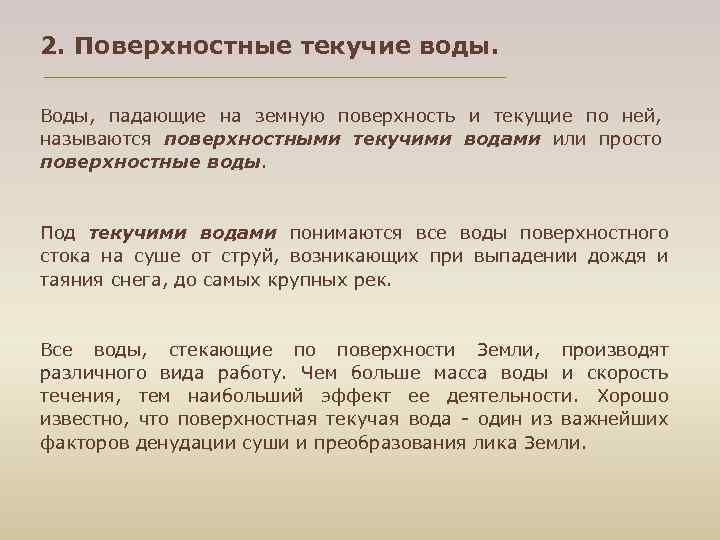 2. Поверхностные текучие воды.

Воды, падающие на земную поверхность и текущие по ней, называются поверхностными текучими водами или просто поверхностные воды.

Под текучими водами понимаются все воды поверхностного стока на суше от струй, возникающих при выпадении дождя и таяния снега, до самых крупных рек.

Все воды, стекающие по поверхности Земли, производят различного вида работу. Чем больше масса воды и скорость течения, тем наибольший эффект ее деятельности. Хорошо известно, что поверхностная текучая вода - один из важнейших факторов денудации суши и преобразования лика Земли.